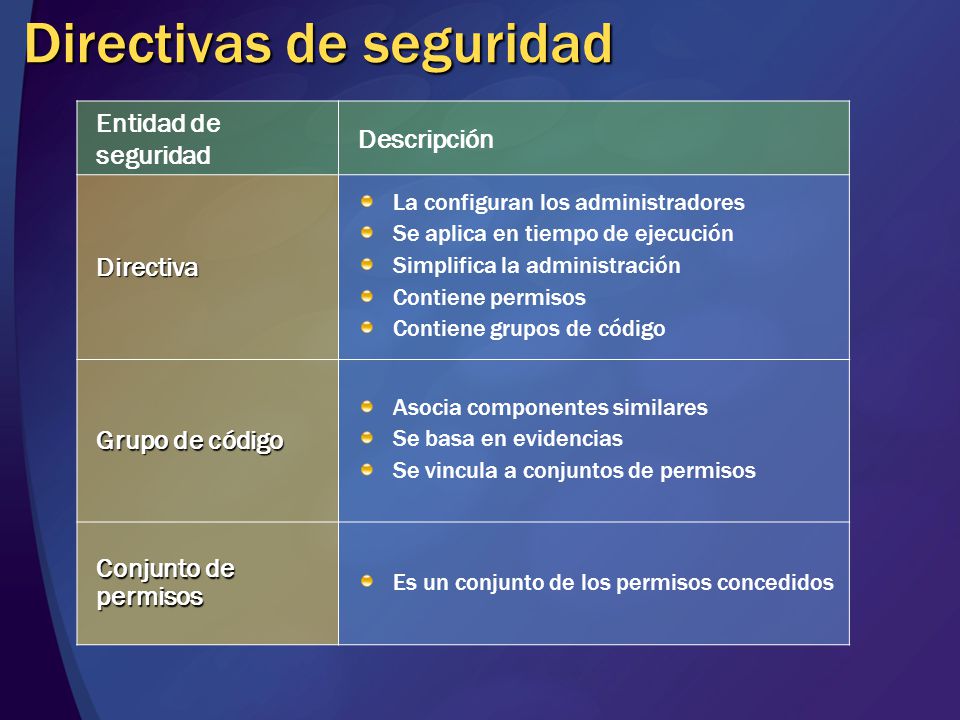 Directivas de seguridad

| Entidad de seguridad | Descripción |
|---|---|
| Directiva | La configuran los administradores<br>Se aplica en tiempo de ejecución<br>Simplifica la administración<br>Contiene permisos<br>Contiene grupos de código |
| Grupo de código | Asocia componentes similares<br>Se basa en evidencias<br>Se vincula a conjuntos de permisos |
| Conjunto de permisos | Es un conjunto de los permisos concedidos |